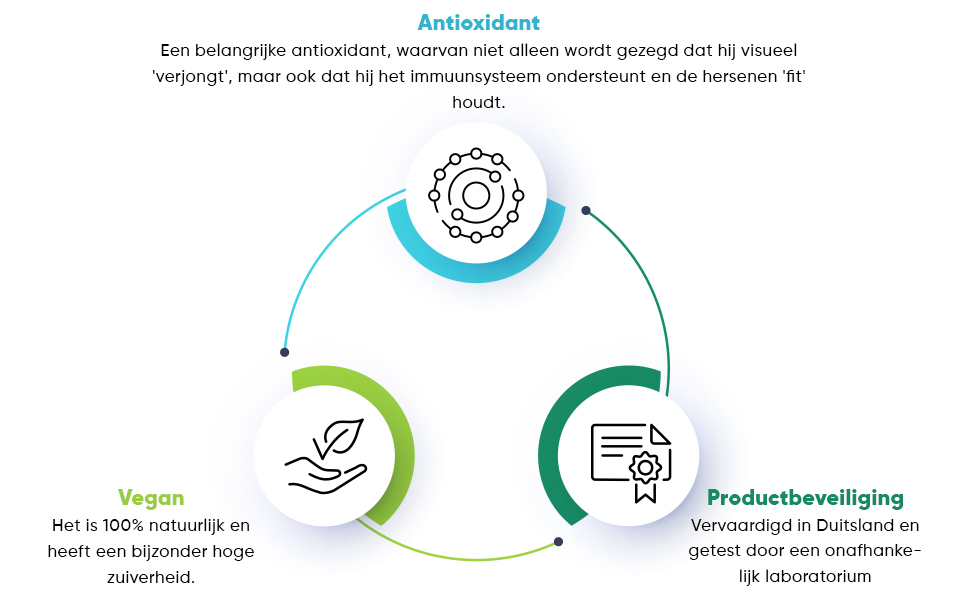 Antioxidant

Een belangrijke antioxidant, waarvan niet alleen wordt gezegd dat hij visueel 'verjongt', maar ook dat hij het immuunsysteem ondersteunt en de hersenen 'fit' houdt.

Vegan

Het is 100% natuurlijk en heeft een bijzonder hoge zuiverheid.

Productbeveiliging

Vervaardigd in Duitsland en getest door een onafhankelijk laboratorium